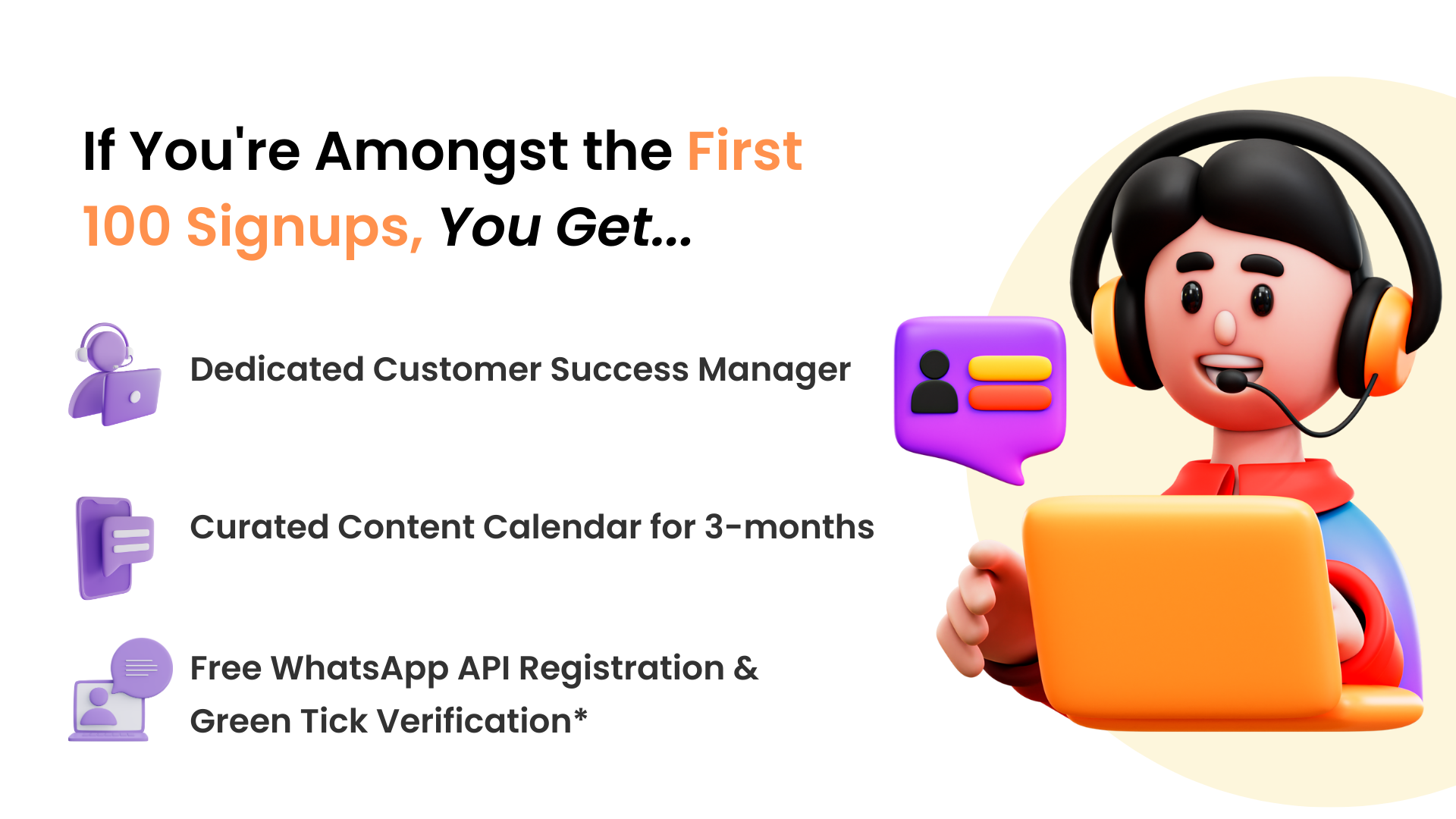 If You're Amongst the First 100 Signups, You Get...

Dedicated Customer Success Manager

Curated Content Calendar for 3-months

Free WhatsApp API Registration & Green Tick Verification*